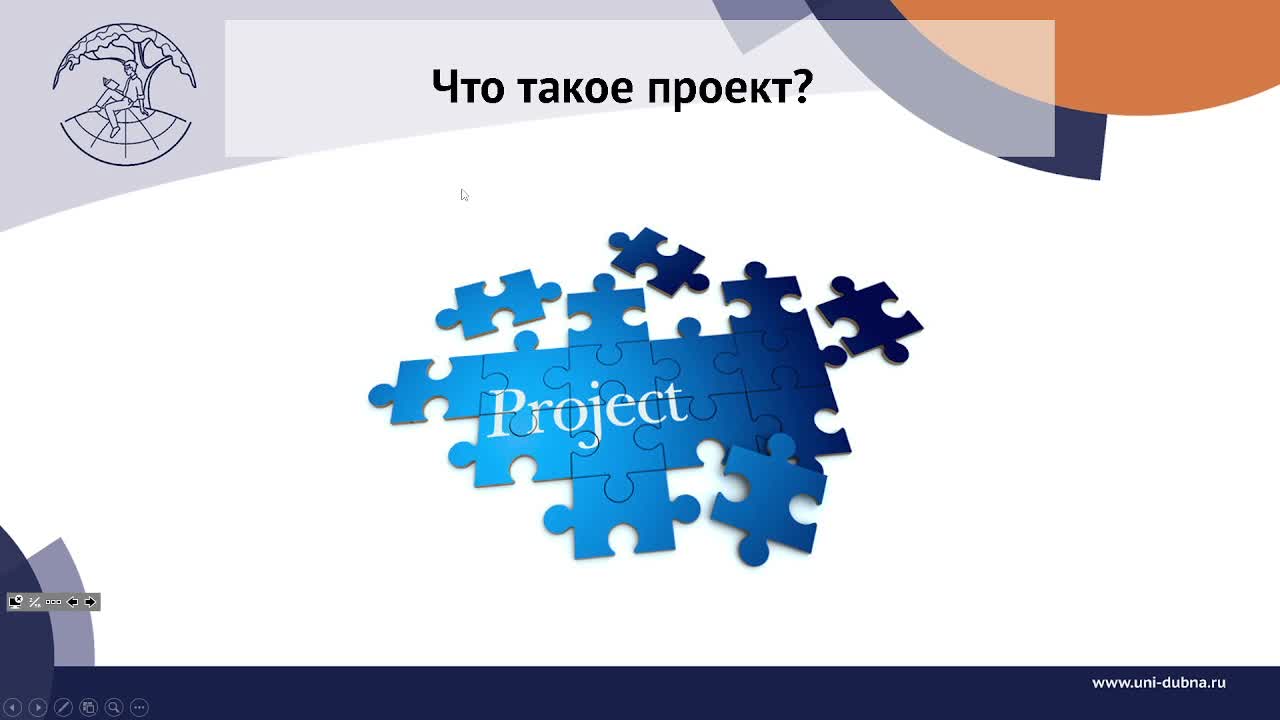 Что такое проект?

Project

www.uni-dubna.ru